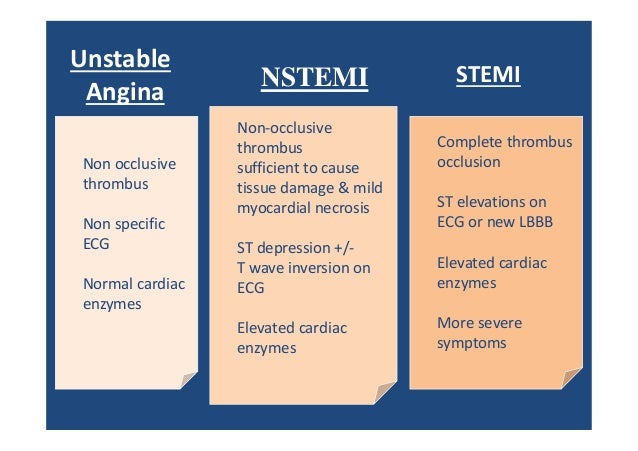 Unstable Angina

Non occlusive thrombus

Non specific ECG

Normal cardiac enzymes

NSTEMI

Non-occlusive thrombus sufficient to cause tissue damage & mild myocardial necrosis

ST depression +/- T wave inversion on ECG

Elevated cardiac enzymes

STEMI

Complete thrombus occlusion

ST elevations on ECG or new LBBB

Elevated cardiac enzymes

More severe symptoms